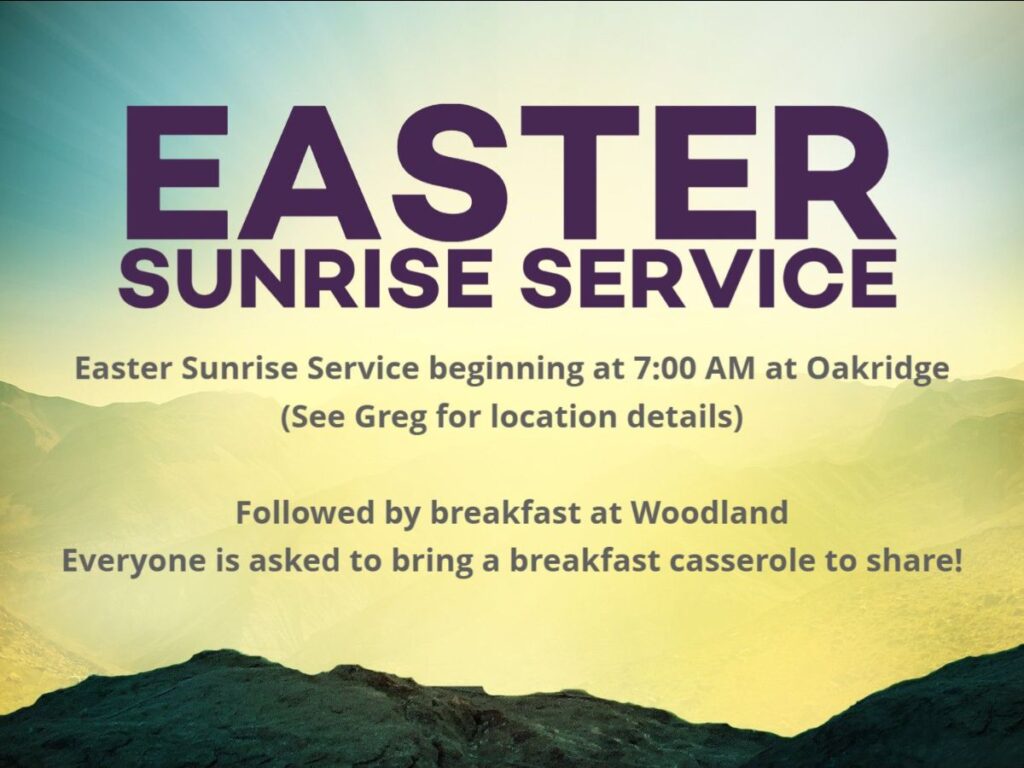 EASTER
SUNRISE SERVICE

Easter Sunrise Service beginning at 7:00 AM at Oakridge
(See Greg for location details)

Followed by breakfast at Woodland
Everyone is asked to bring a breakfast casserole to share!